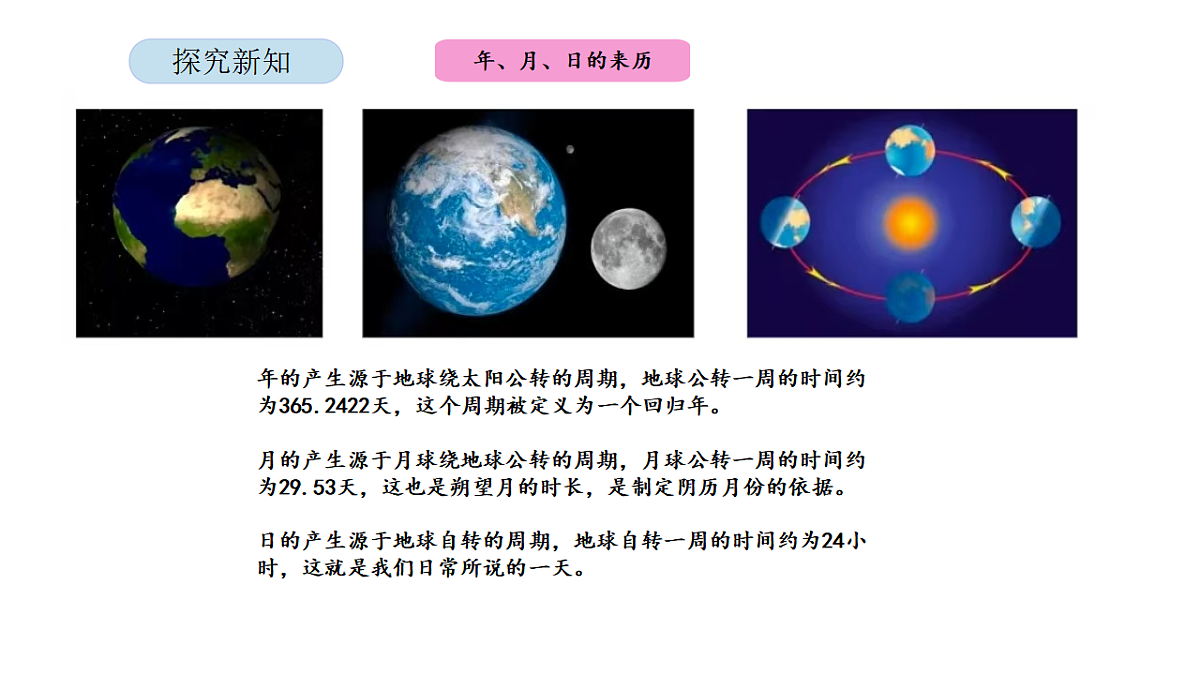 探究新知

年、月、日的来历

年的产生源于地球绕太阳公转的周期，地球公转一周的时间约为365.2422天，这个周期被定义为一个回归年。

月的产生源于月球绕地球公转的周期，月球公转一周的时间约为29.53天，这也是朔望月的时长，是制定阴历月份的依据。

日的产生源于地球自转的周期，地球自转一周的时间约为24小时，这就是我们日常所说的一天。